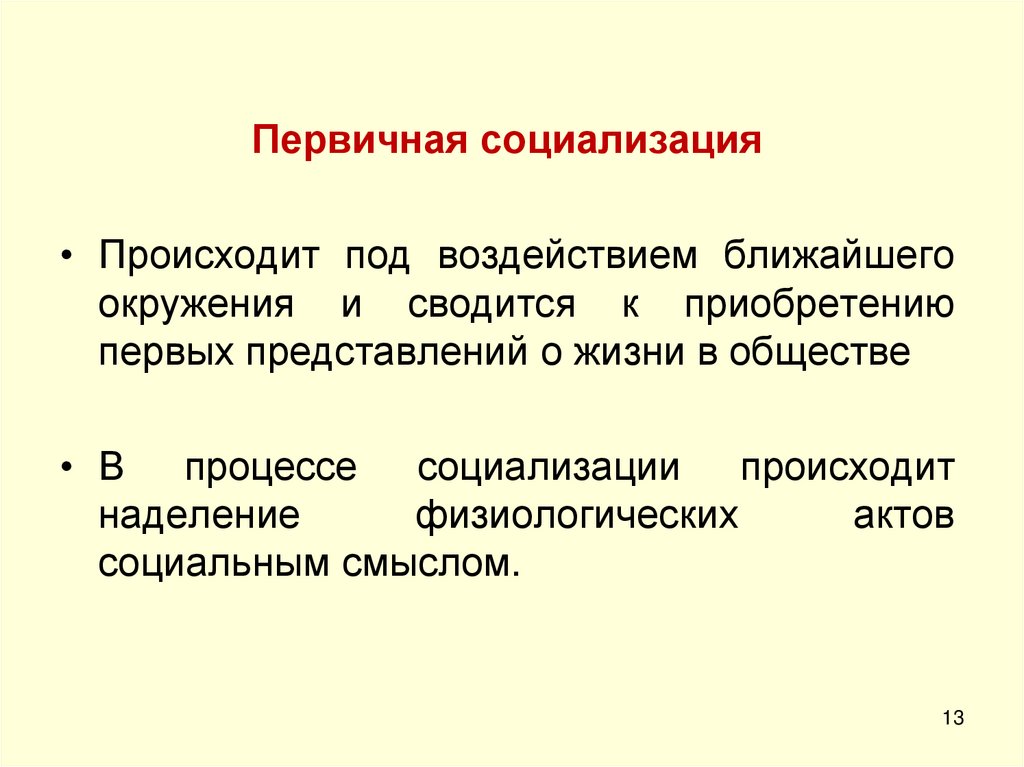 Первичная социализация

• Происходит под воздействием ближайшего окружения и сводится к приобретению первых представлений о жизни в обществе

• В процессе социализации происходит наделение физиологических актов социальным смыслом.

13